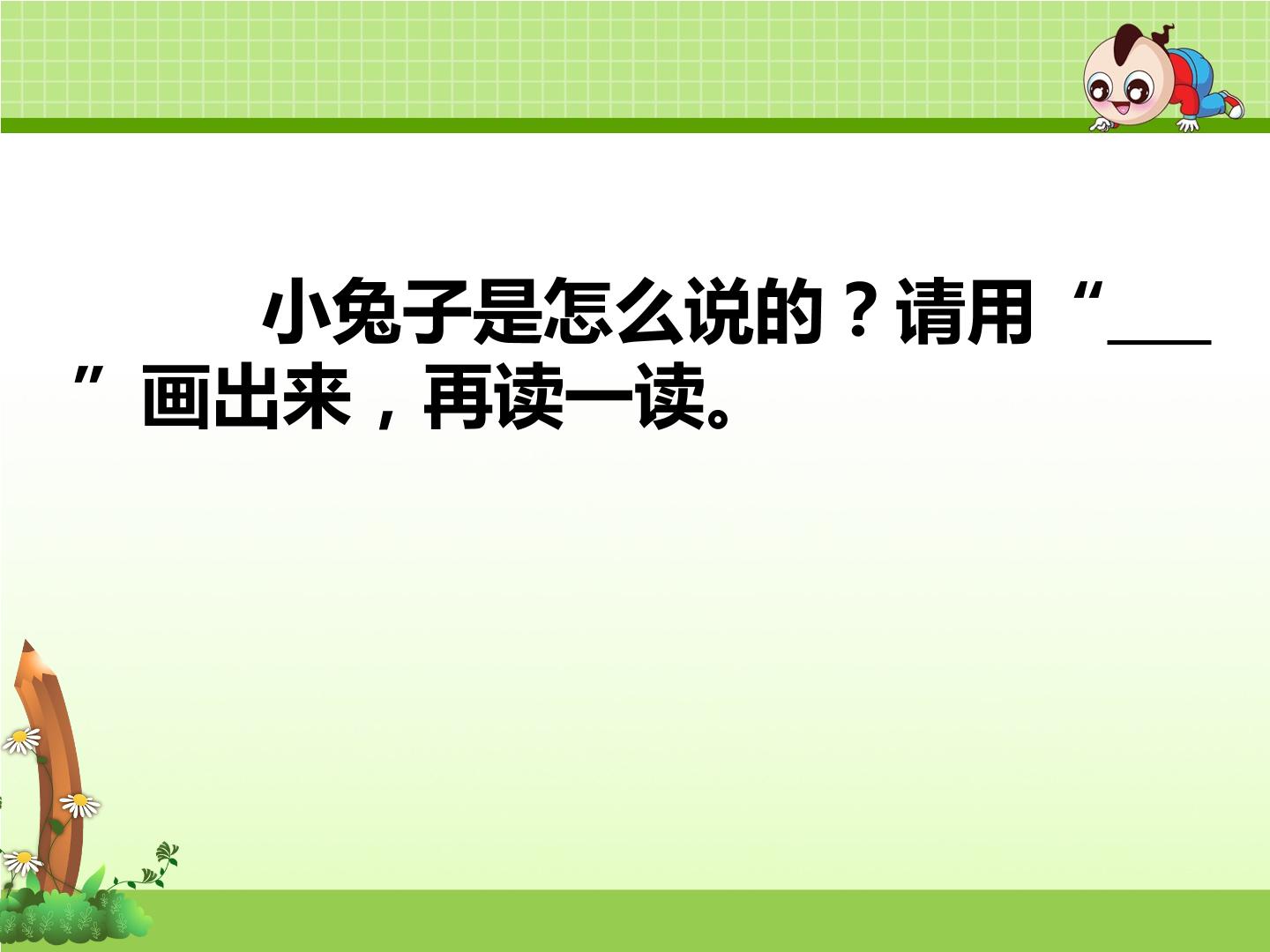 小兔子是怎么说的？请用“____”画出来，再读一读。